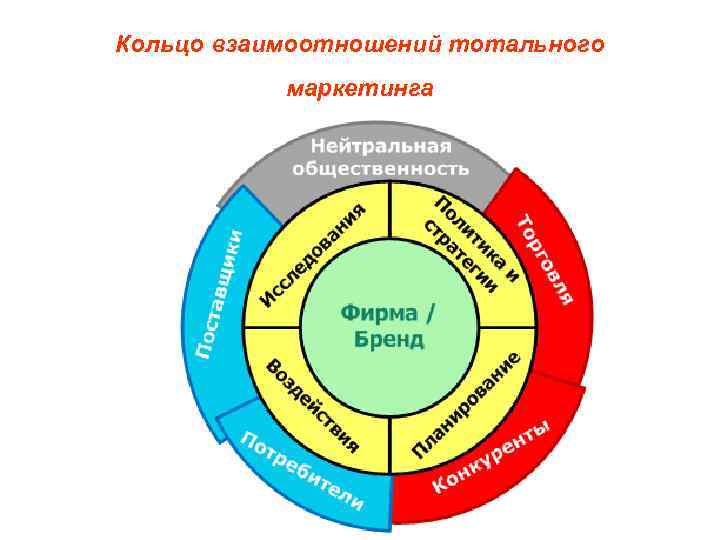 Кольцо взаимоотношений тотального маркетинга

Нейтральная общественность

Торговля

Конкуренты

Потребители

Поставщики

Исследования

Политика и стратегии

Планирование

Воздействия

Фирма / Бренд